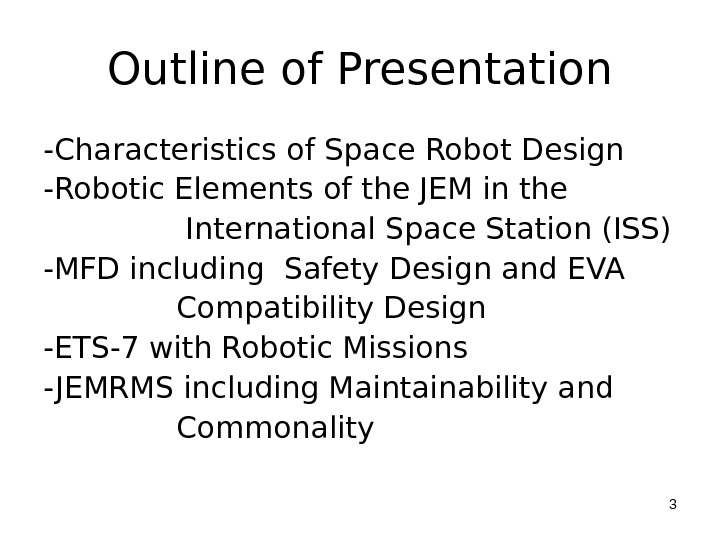 Outline of Presentation

-Characteristics of Space Robot Design
-Robotic Elements of the JEM in the International Space Station (ISS)
-MFD including Safety Design and EVA Compatibility Design
-ETS-7 with Robotic Missions
-JEMRMS including Maintainability and Commonality

3